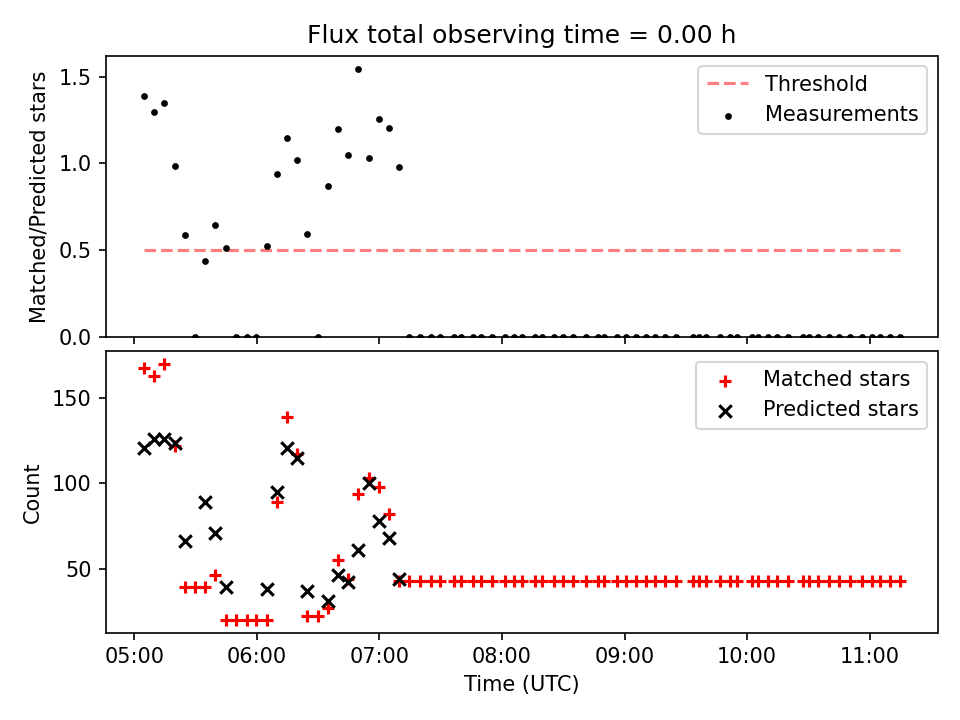 Flux total observing time = 0.00 h

Matched/Predicted stars
1.5
1.0
0.5
0.0

Threshold
Measurements

Count
150
100
50

Matched stars
Predicted stars

05:00
06:00
07:00
08:00
09:00
10:00
11:00
Time (UTC)